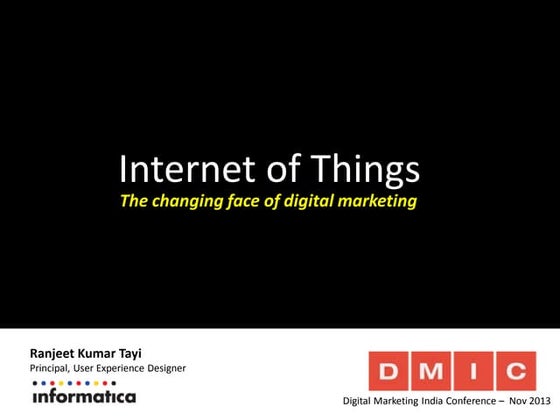 Internet of Things
The changing face of digital marketing

Ranjeet Kumar Tayi
Principal, User Experience Designer
informatica

DMIC
Digital Marketing India Conference – Nov 2013